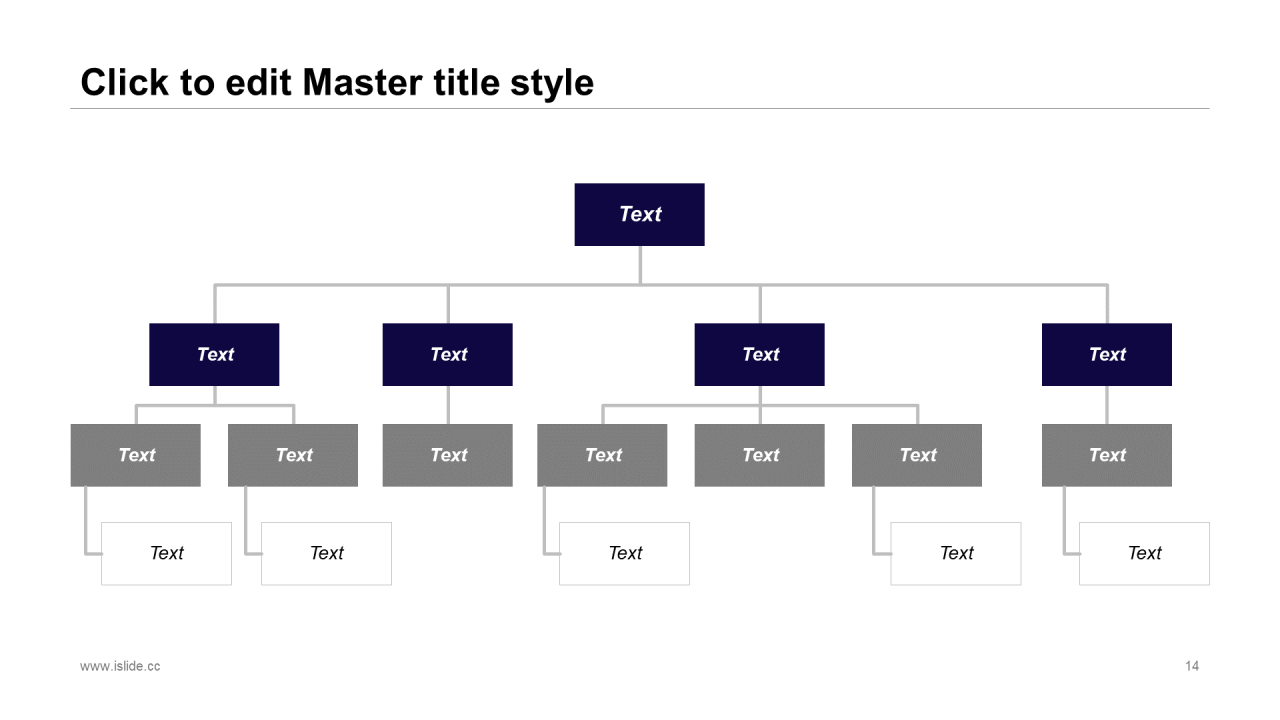 Click to edit Master title style

Text

Text

Text

Text

Text

Text

Text

Text

Text

Text

Text

Text

Text

Text

Text

Text

Text

www.islide.cc

14